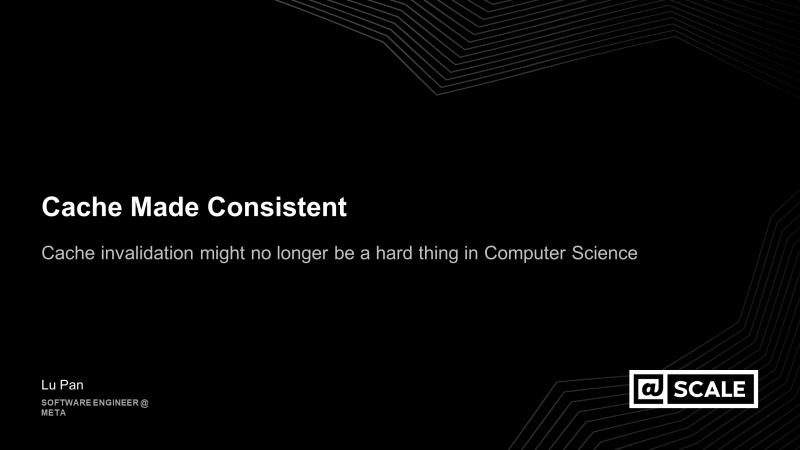 Cache Made Consistent

Cache invalidation might no longer be a hard thing in Computer Science

Lu Pan

SOFTWARE ENGINEER @ META

@ SCALE